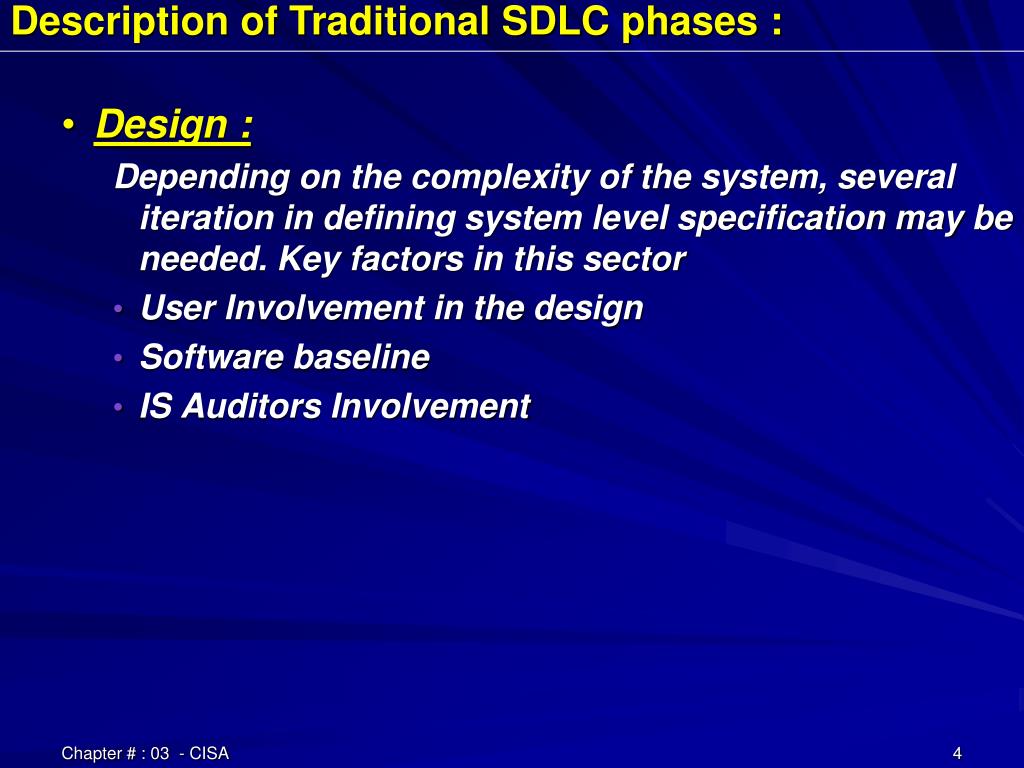 Description of Traditional SDLC phases :

• Design :

Depending on the complexity of the system, several iteration in defining system level specification may be needed. Key factors in this sector

• User Involvement in the design
• Software baseline
• IS Auditors Involvement

Chapter # : 03 - CISA

4